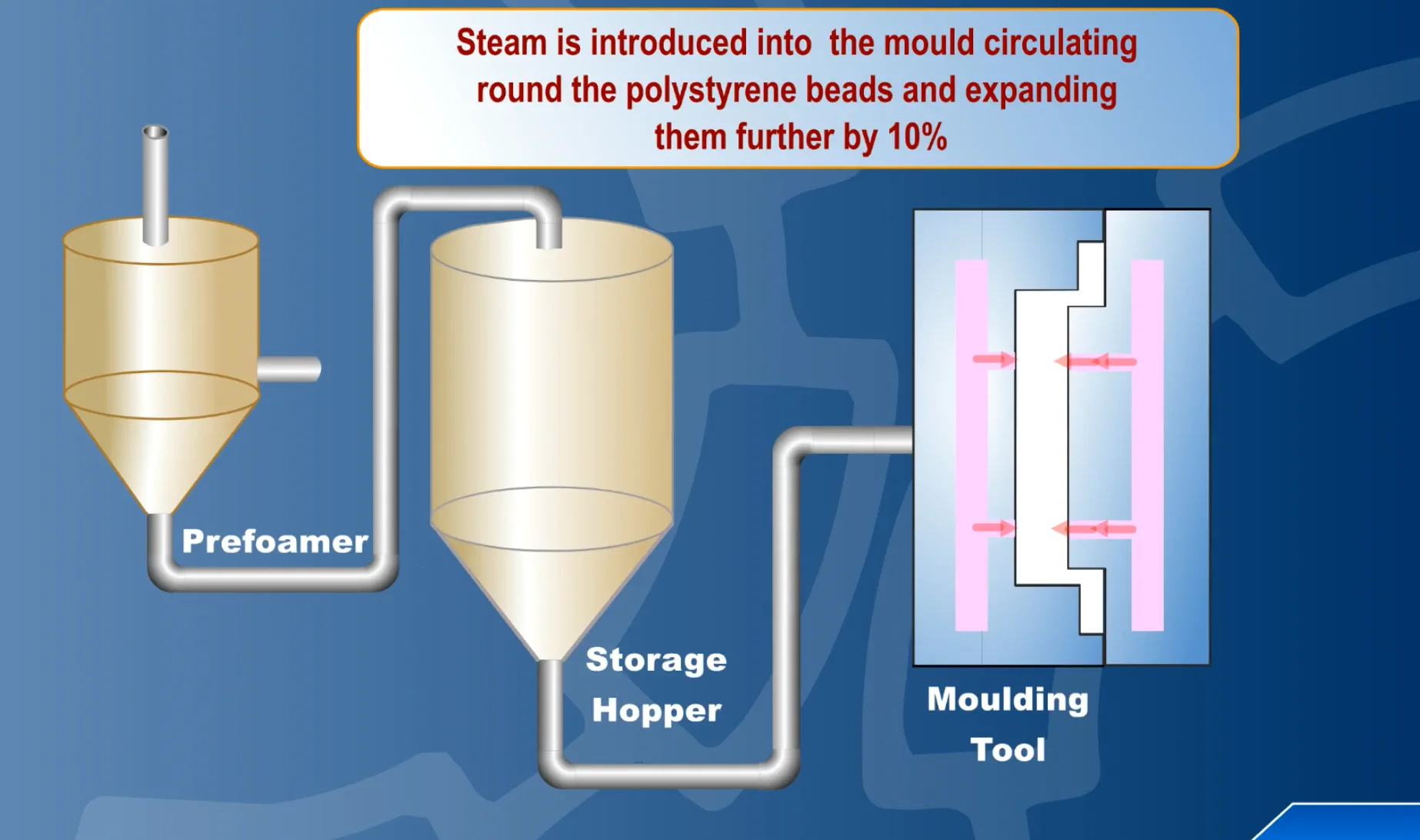 Steam is introduced into the mould circulating round the polystyrene beads and expanding them further by 10%

Prefoamer

Storage Hopper

Moulding Tool